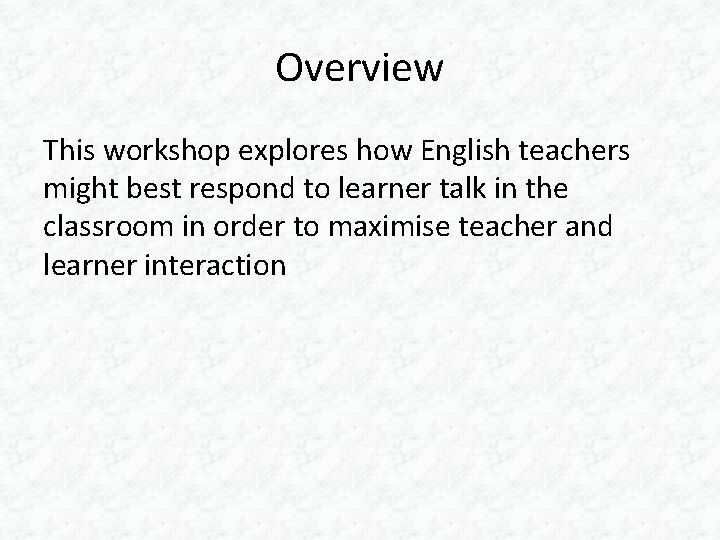 Overview

This workshop explores how English teachers might best respond to learner talk in the classroom in order to maximise teacher and learner interaction